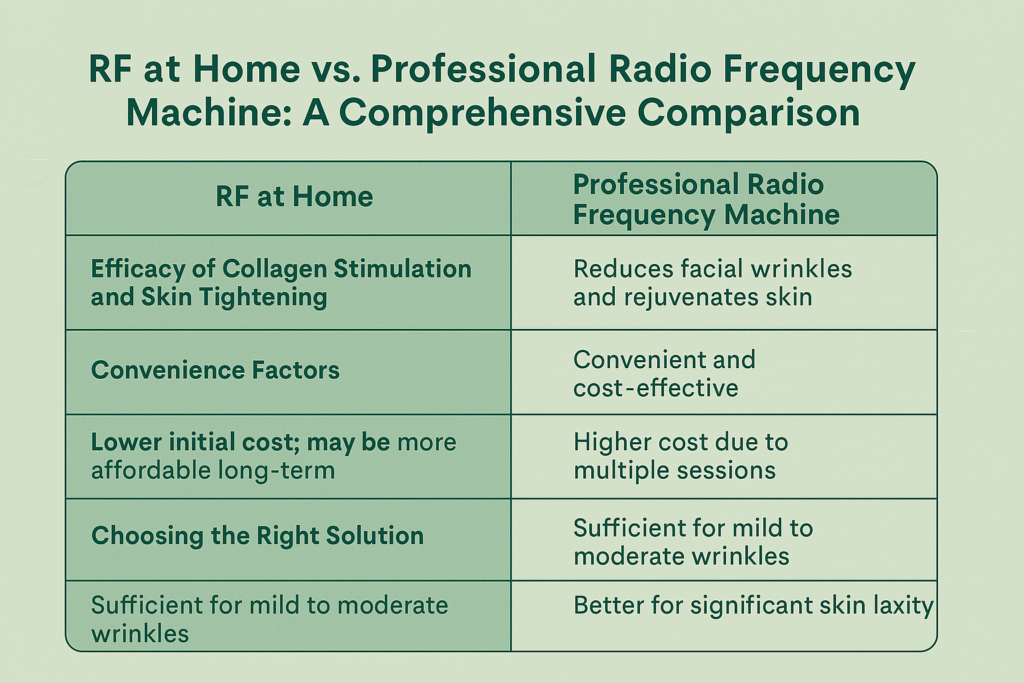 RF at Home vs. Professional Radio Frequency Machine: A Comprehensive Comparison

| RF at Home | Professional Radio Frequency Machine |
|---|---|
| Efficacy of Collagen Stimulation and Skin Tightening | Reduces facial wrinkles and rejuvenates skin |
| Convenience Factors | Convenient and cost-effective |
| Lower initial cost; may be more affordable long-term | Higher cost due to multiple sessions |
| Choosing the Right Solution | Sufficient for mild to moderate wrinkles |
| Sufficient for mild to moderate wrinkles | Better for significant skin laxity |